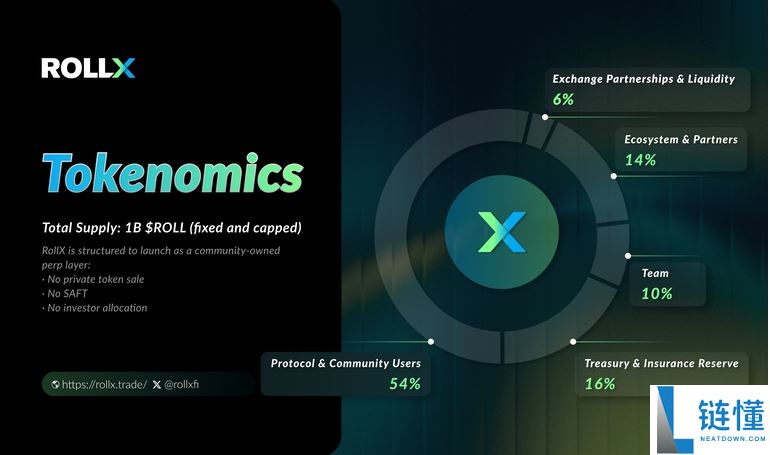 ROLLX

Tokenomics

Total Supply: 1B $ROLL (fixed and capped)

RollX is structured to launch as a community-owned perp layer:
· No private token sale
· No SAFT
· No investor allocation

https://rollx.trade/ @rollxfi

Exchange Partnerships & Liquidity
6%

Ecosystem & Partners
14%

Team
10%

Treasury & Insurance Reserve
16%

Protocol & Community Users
54%

链懂
NEATDOWN.COM